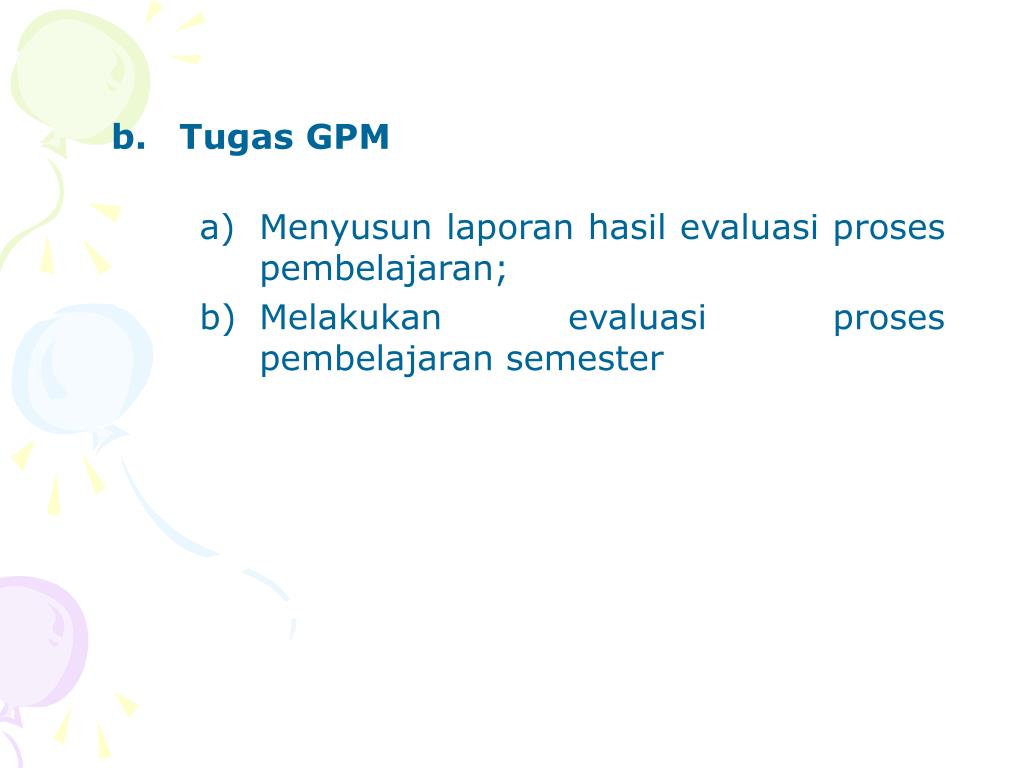 b. Tugas GPM

a) Menyusun laporan hasil evaluasi proses pembelajaran;

b) Melakukan evaluasi proses pembelajaran semester